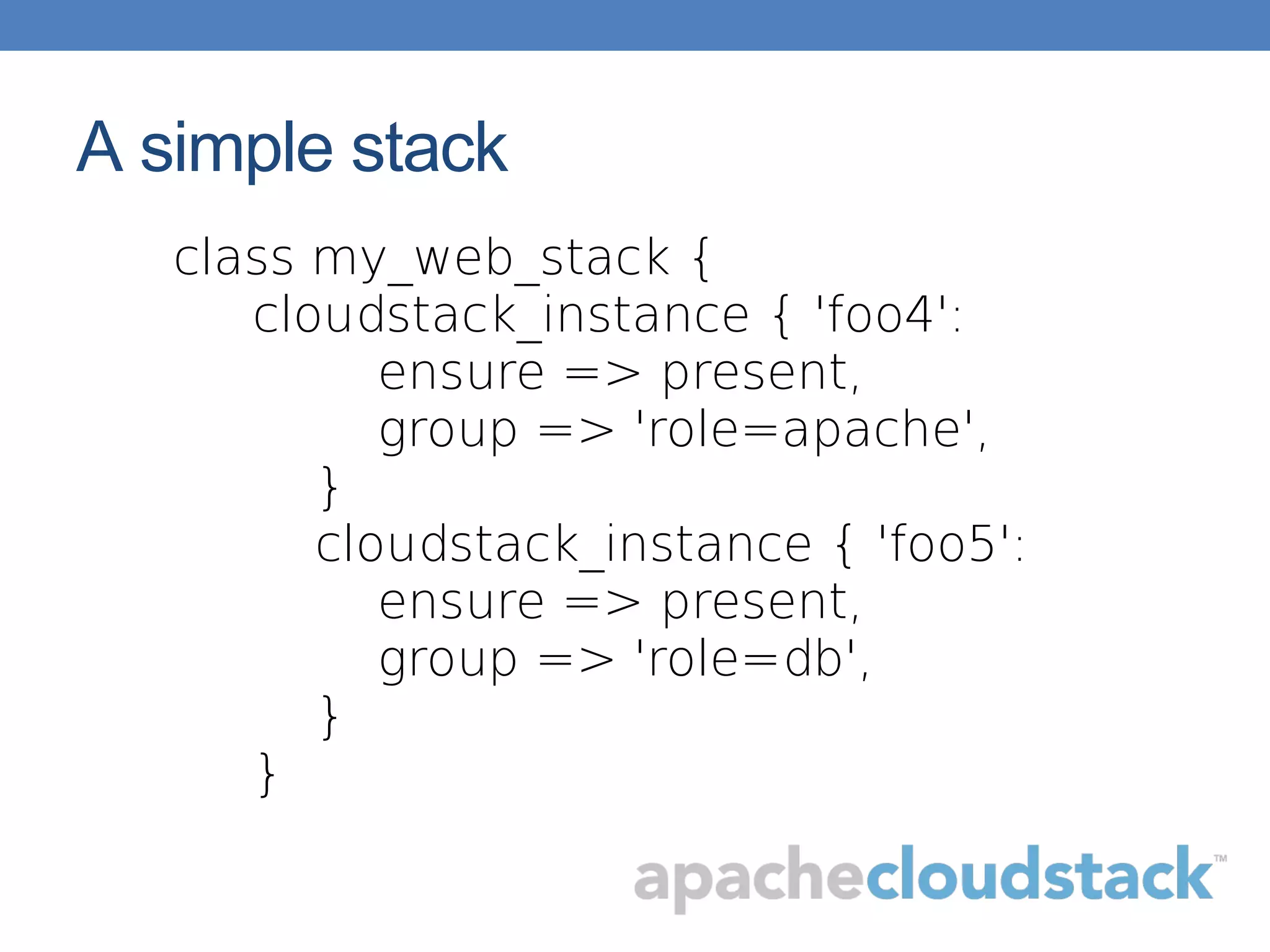 A simple stack

class my_web_stack {
cloudstack_instance { 'foo4':
ensure => present,
group => 'role=apache',
}
cloudstack_instance { 'foo5':
ensure => present,
group => 'role=db',
}
}

apachecloudstack™